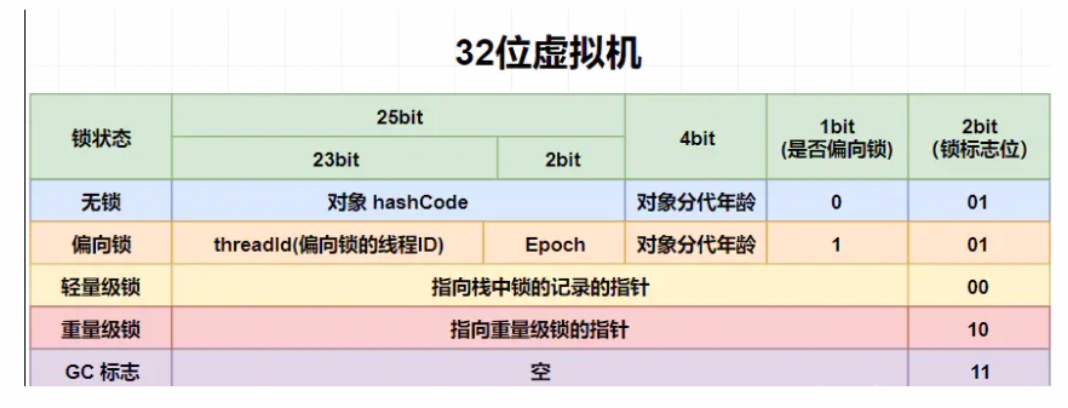 32位虚拟机

| 锁状态 | 25bit | | 4bit | 1bit (是否偏向锁) | 2bit (锁标志位) |
|---|---|---|---|---|---|
| | 23bit | 2bit | | | |
| 无锁 | 对象 hashCode | | 对象分代年龄 | 0 | 01 |
| 偏向锁 | threadId(偏向锁的线程ID) | Epoch | 对象分代年龄 | 1 | 01 |
| 轻量级锁 | 指向栈中锁的记录的指针 | | | | 00 |
| 重量级锁 | 指向重量级锁的指针 | | | | 10 |
| GC 标志 | 空 | | | | 11 |